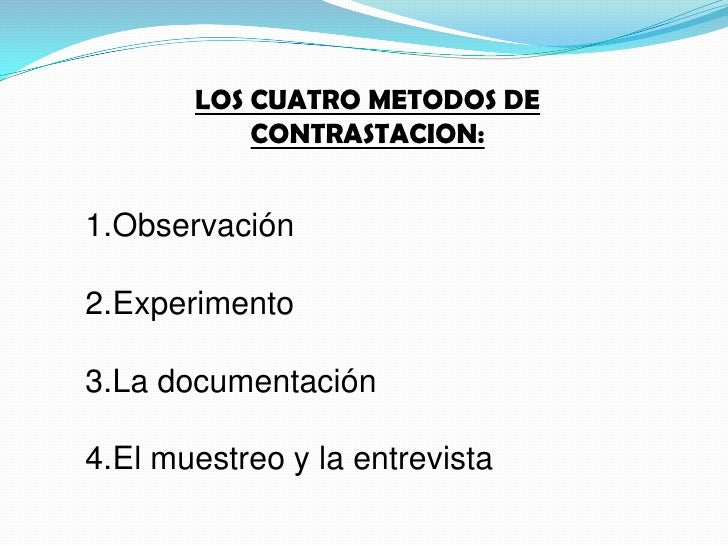 LOS CUATRO METODOS DE CONTRASTACION:

1.Observación

2.Experimento

3.La documentación

4.El muestreo y la entrevista